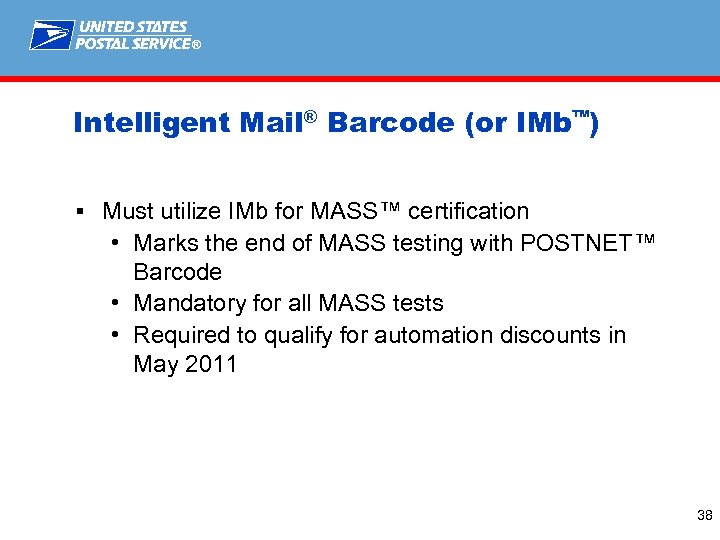 UNITED STATES POSTAL SERVICE®

Intelligent Mail® Barcode (or IMb™)

▪ Must utilize IMb for MASS™ certification
• Marks the end of MASS testing with POSTNET™ Barcode
• Mandatory for all MASS tests
• Required to qualify for automation discounts in May 2011

38